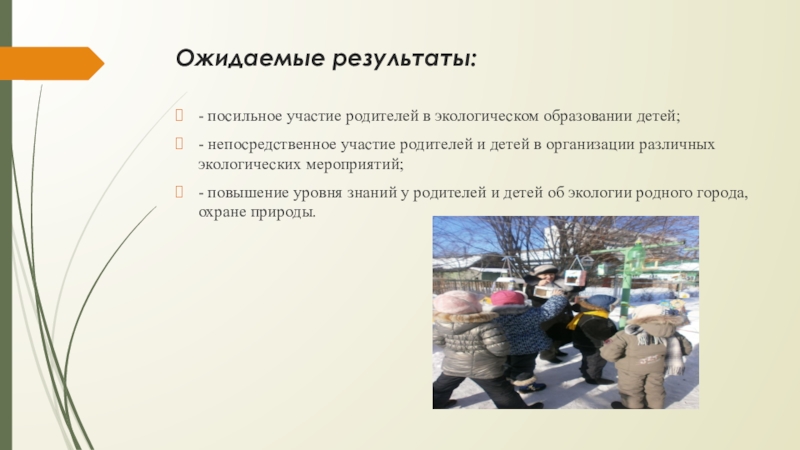 Ожидаемые результаты:

- посильное участие родителей в экологическом образовании детей;

- непосредственное участие родителей и детей в организации различных экологических мероприятий;

- повышение уровня знаний у родителей и детей об экологии родного города, охране природы.